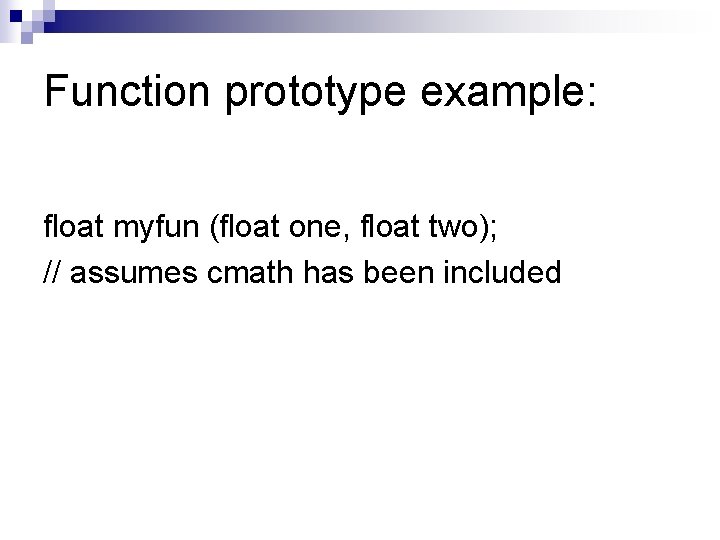 Function prototype example:

float myfun (float one, float two);
// assumes cmath has been included